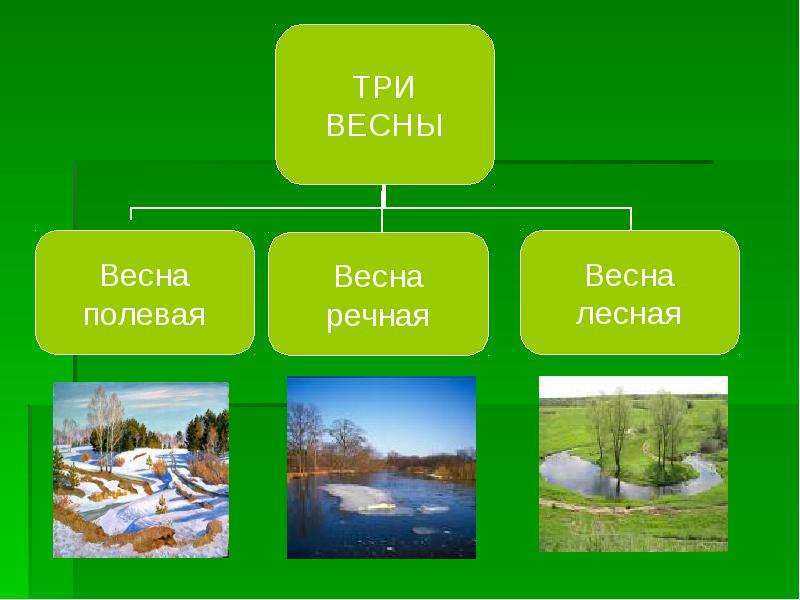 ТРИ ВЕСНЫ

Весна полевая

Весна речная

Весна лесная